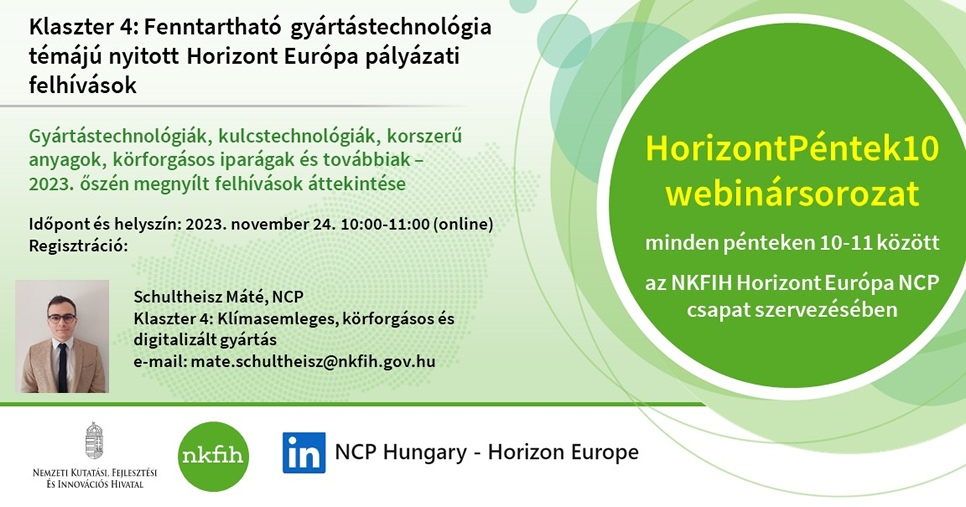 Klaszter 4: Fenntartható gyártástechnológia témájú nyitott Horizont Európa pályázati felhívások

Gyártástechnológiák, kulcstechnológiák, korszerű anyagok, körforgásos iparágak és továbbiak – 2023. őszén megnyílt felhívások áttekintése

Időpont és helyszín: 2023. november 24. 10:00-11:00 (online)
Regisztráció:

Schultheisz Máté, NCP
Klaszter 4: Klímasemleges, körforgásos és digitalizált gyártás
e-mail: mate.schultheisz@nkfih.gov.hu

HorizontPéntek10 webinársorozat

minden pénteken 10-11 között

az NKFIH Horizont Európa NCP csapat szervezésében

Nemzeti Kutatási, Fejlesztési És Innovációs Hivatal

nkfih

in NCP Hungary - Horizon Europe